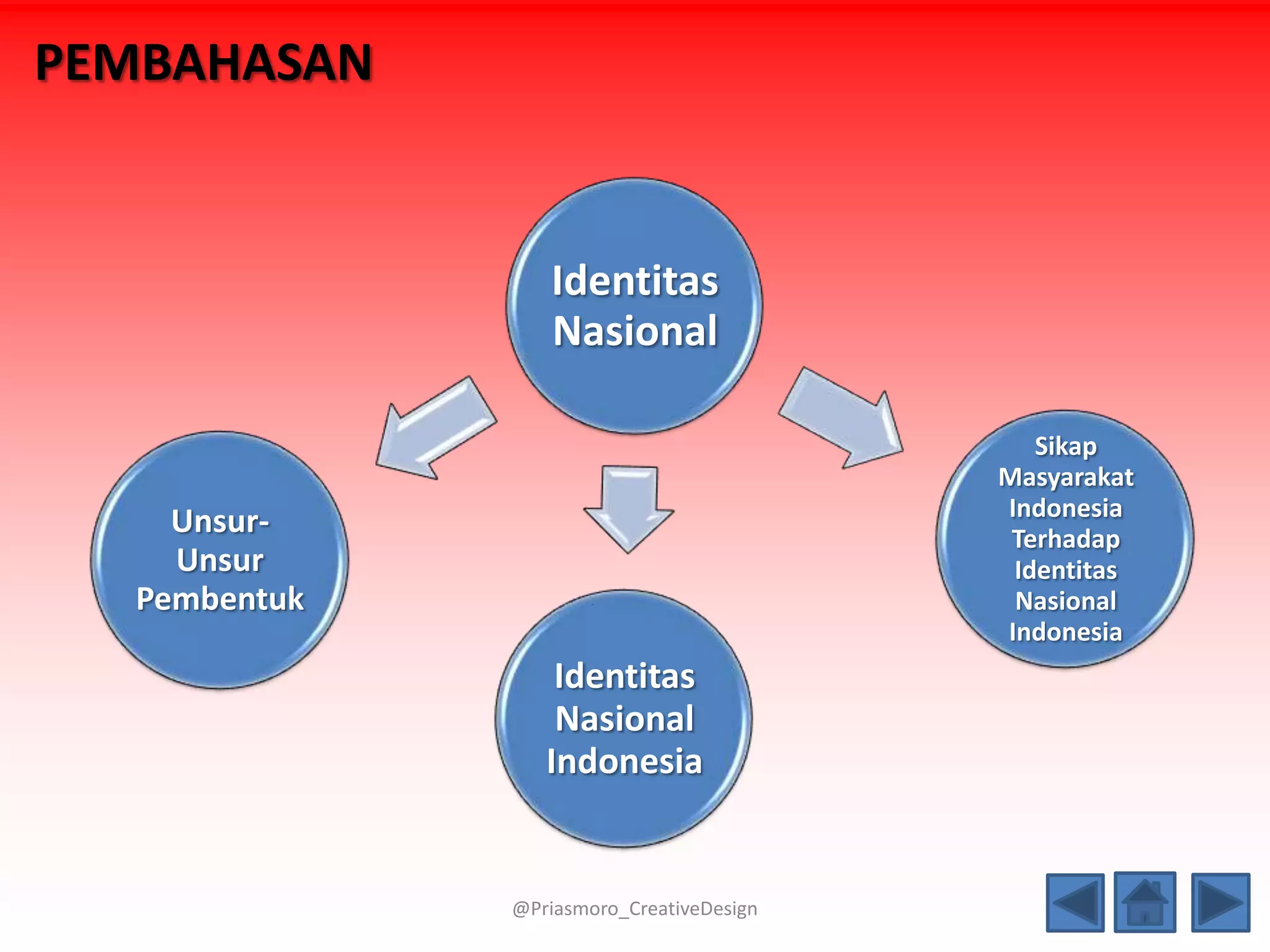 PEMBAHASAN

Identitas Nasional

Unsur-Unsur Pembentuk

Identitas Nasional Indonesia

Sikap Masyarakat Indonesia Terhadap Identitas Nasional Indonesia

@Priasmoro_CreativeDesign